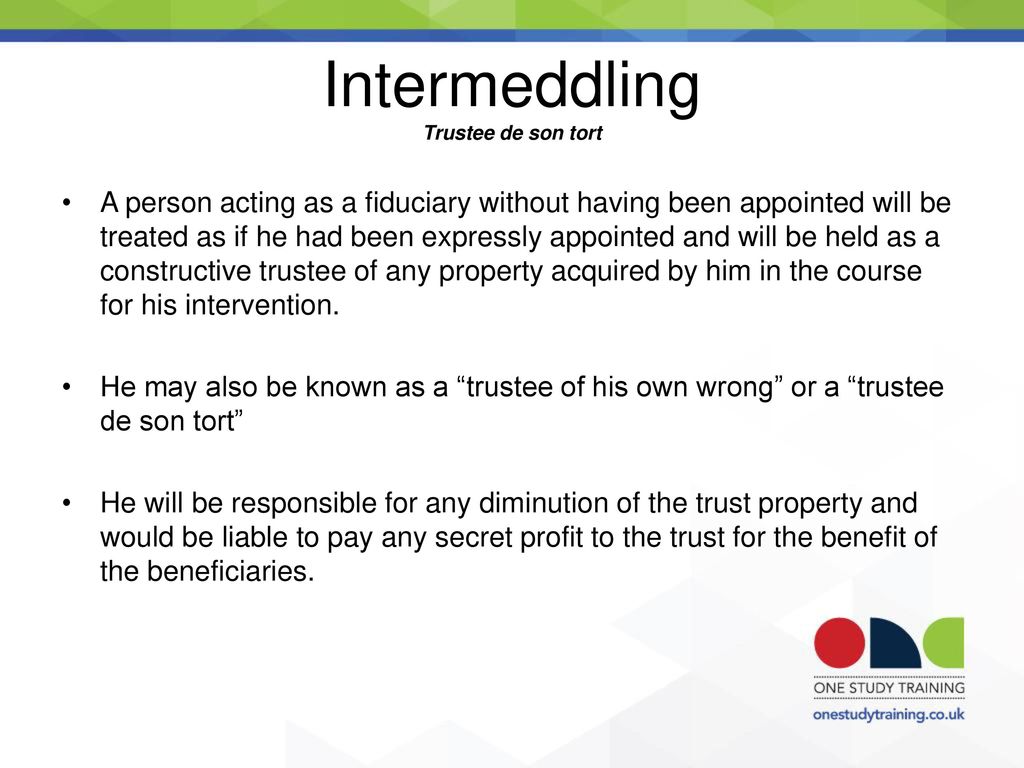 Intermeddling
Trustee de son tort

• A person acting as a fiduciary without having been appointed will be treated as if he had been expressly appointed and will be held as a constructive trustee of any property acquired by him in the course for his intervention.

• He may also be known as a “trustee of his own wrong” or a “trustee de son tort”

• He will be responsible for any diminution of the trust property and would be liable to pay any secret profit to the trust for the benefit of the beneficiaries.

ONE STUDY TRAINING
onestudytraining.co.uk